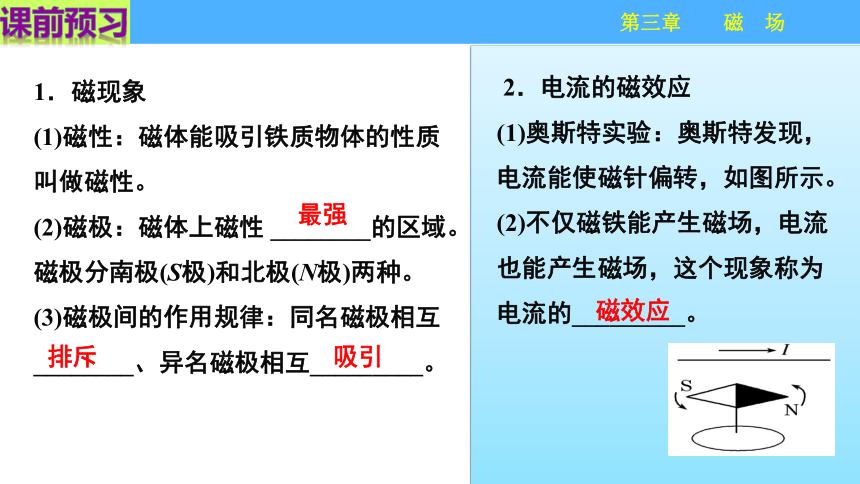 课前预习

第三章　　磁　场

1．磁现象

(1)磁性：磁体能吸引铁质物体的性质叫做磁性。

(2)磁极：磁体上磁性 最强 的区域。磁极分南极($S$极)和北极($N$极)两种。

(3)磁极间的作用规律：同名磁极相互 排斥 、异名磁极相互 吸引 。

2．电流的磁效应

(1)奥斯特实验：奥斯特发现，电流能使磁针偏转，如图所示。

(2)不仅磁铁能产生磁场，电流也能产生磁场，这个现象称为电流的 磁效应 。

$I$

S

N